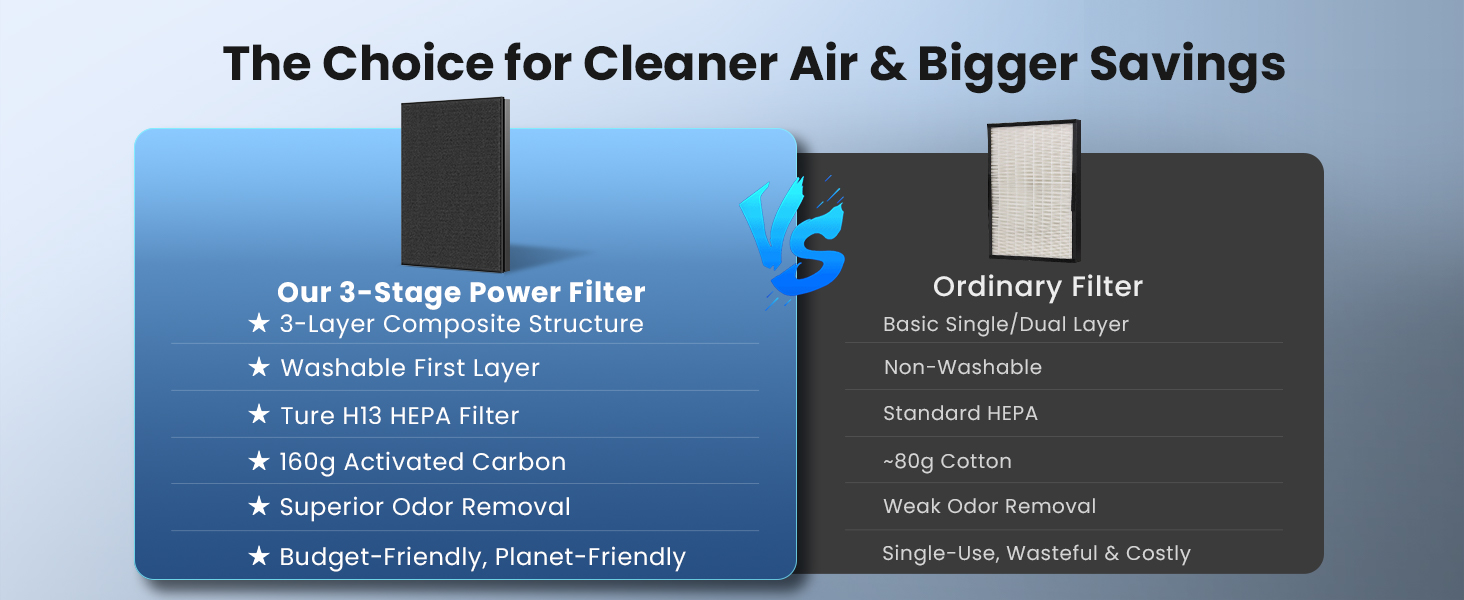 The Choice for Cleaner Air & Bigger Savings

Our 3-Stage Power Filter
★ 3-Layer Composite Structure
★ Washable First Layer
★ Ture H13 HEPA Filter
★ 160g Activated Carbon
★ Superior Odor Removal
★ Budget-Friendly, Planet-Friendly

VS

Ordinary Filter
Basic Single/Dual Layer
Non-Washable
Standard HEPA
~80g Cotton
Weak Odor Removal
Single-Use, Wasteful & Costly